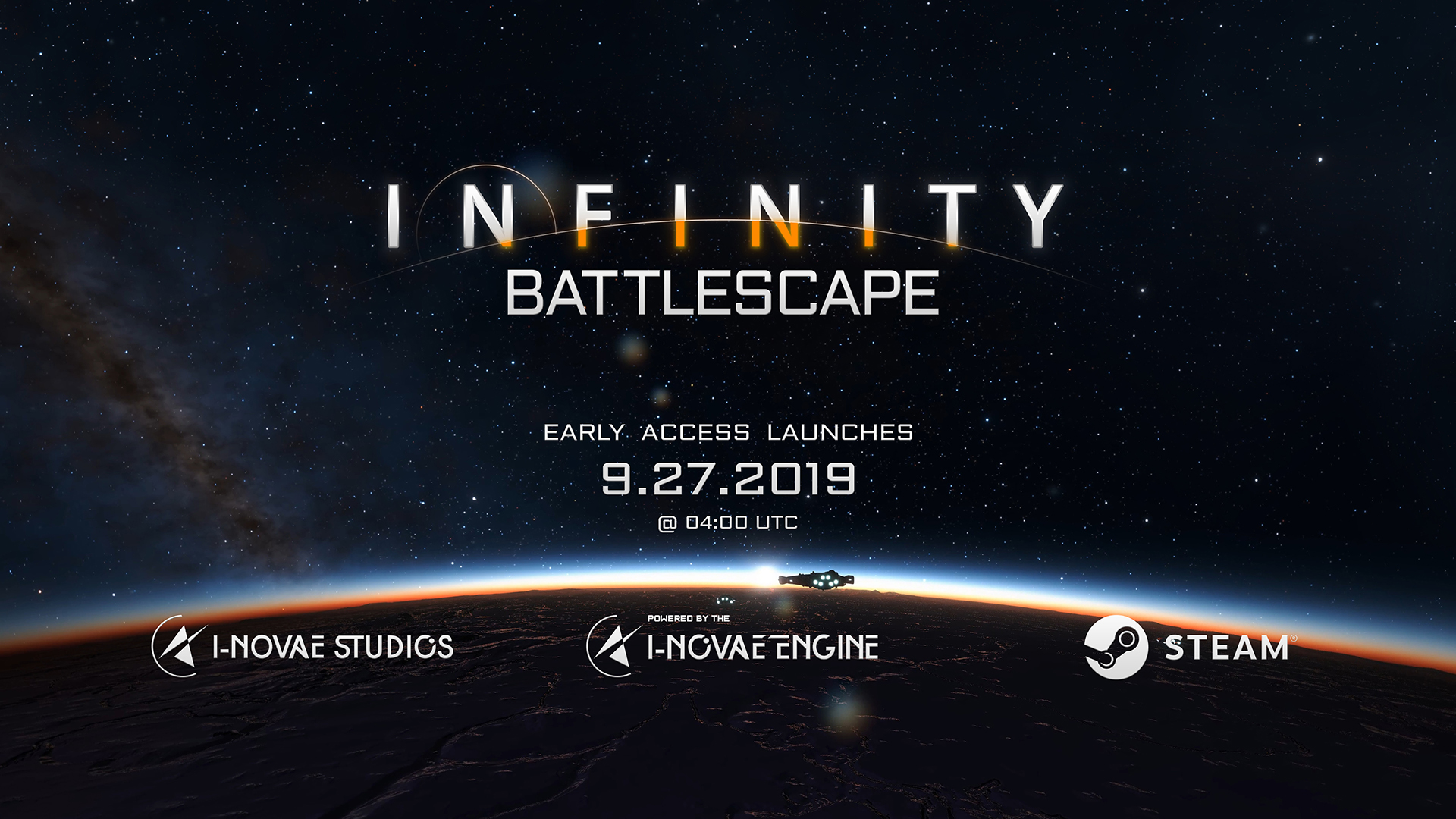 INFINITY
BATTLESCAPE

EARLY ACCESS LAUNCHES
9.27.2019
@ 04:00 UTC

I-NOVAE STUDIOS

POWERED BY THE
I-NOVAE ENGINE

STEAM®